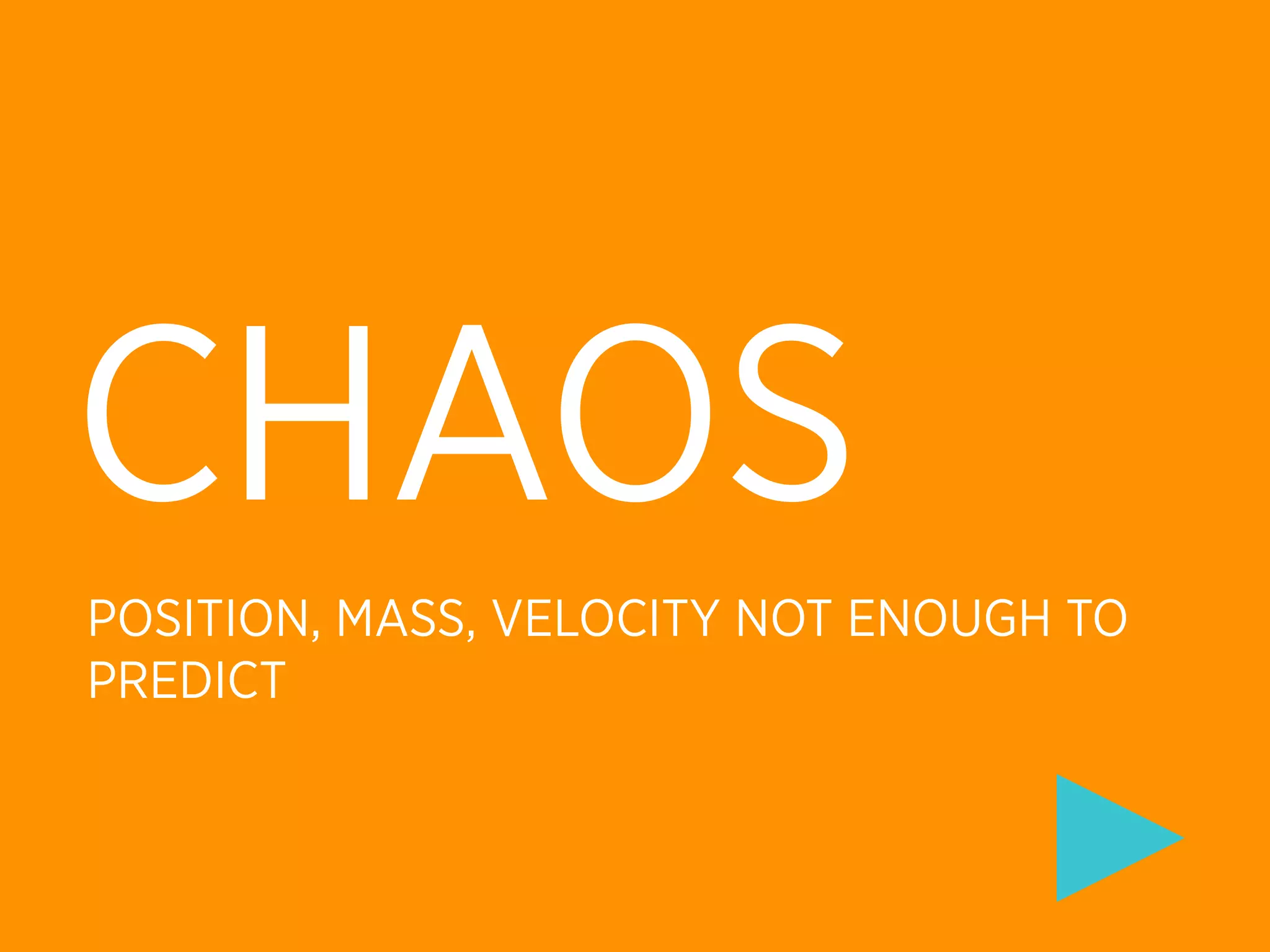 CHAOS

POSITION, MASS, VELOCITY NOT ENOUGH TO PREDICT